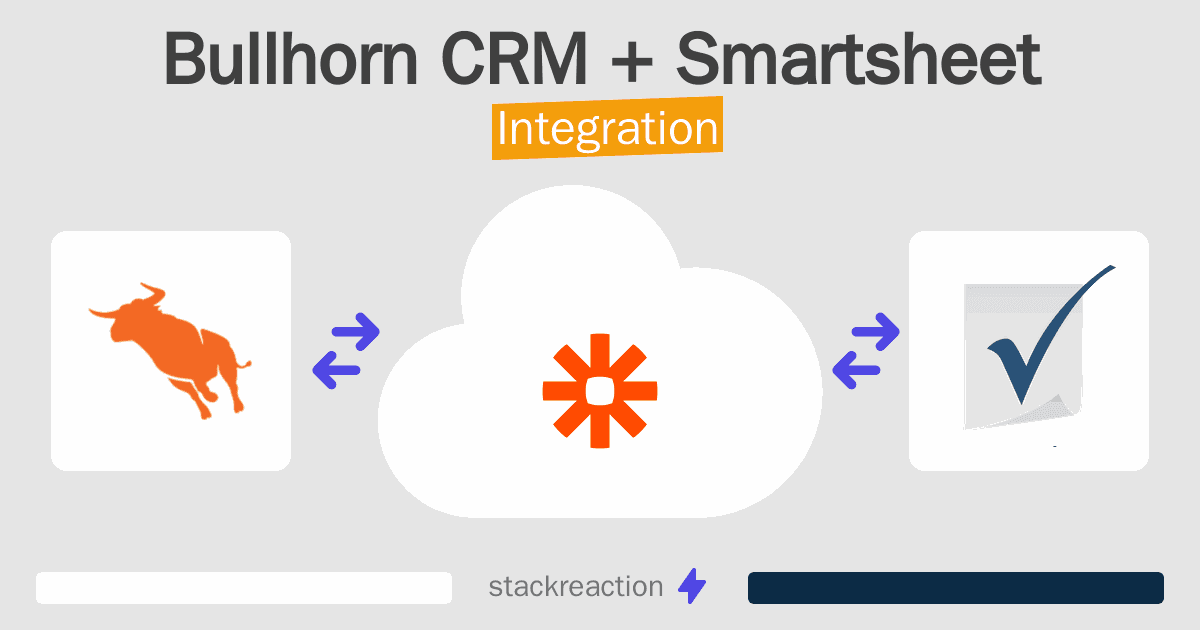 Bullhorn CRM + Smartsheet

Integration

stackreaction